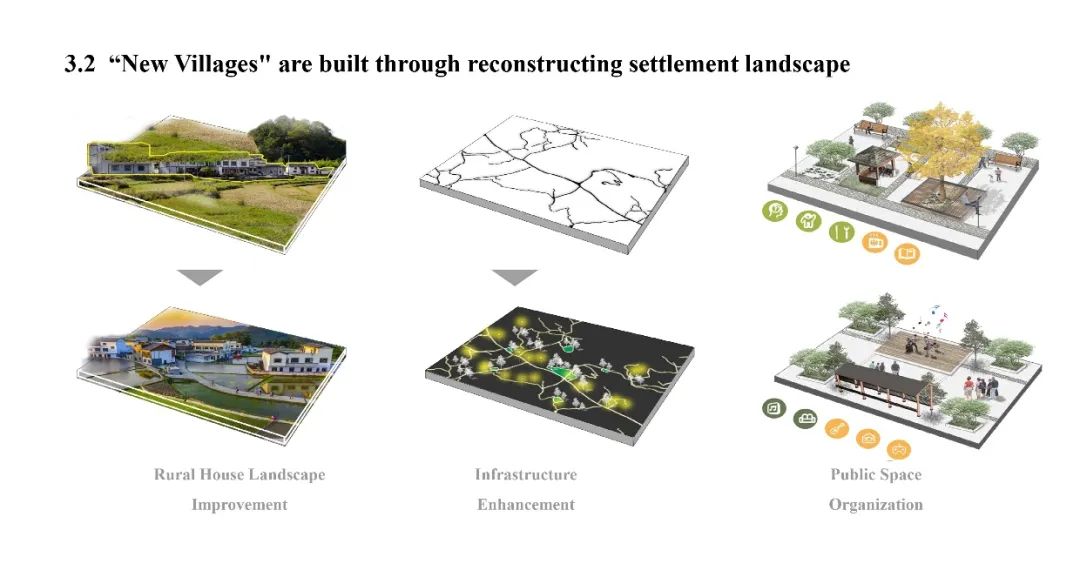 3.2 “New Villages" are built through reconstructing settlement landscape

Rural House Landscape Improvement

Infrastructure Enhancement

Public Space Organization